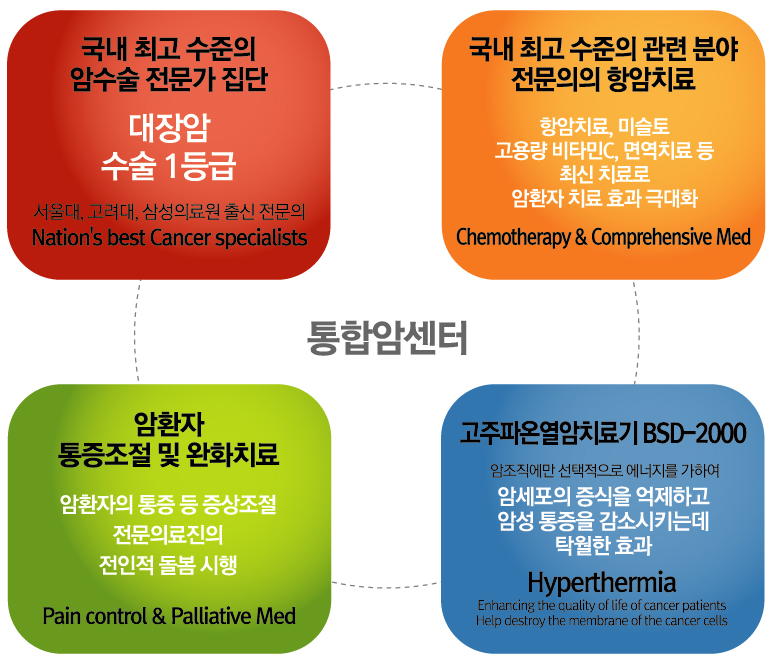 국내 최고 수준의
암수술 전문가 집단

대장암
수술 1등급

서울대, 고려대, 삼성의료원 출신 전문의
Nation's best Cancer specialists

국내 최고 수준의 관련 분야
전문의의 항암치료

항암치료, 미슬토
고용량 비타민C, 면역치료 등
최신 치료로
암환자 치료 효과 극대화

Chemotherapy & Comprehensive Med

통합암센터

암환자
통증조절 및 완화치료

암환자의 통증 등 증상조절
전문의료진의
전인적 돌봄 시행

Pain control & Palliative Med

고주파온열암치료기 BSD-2000

암조직에만 선택적으로 에너지를 가하여
암세포의 증식을 억제하고
암성 통증을 감소시키는데
탁월한 효과

Hyperthermia
Enhancing the quality of life of cancer patients
Help destroy the membrane of the cancer cells